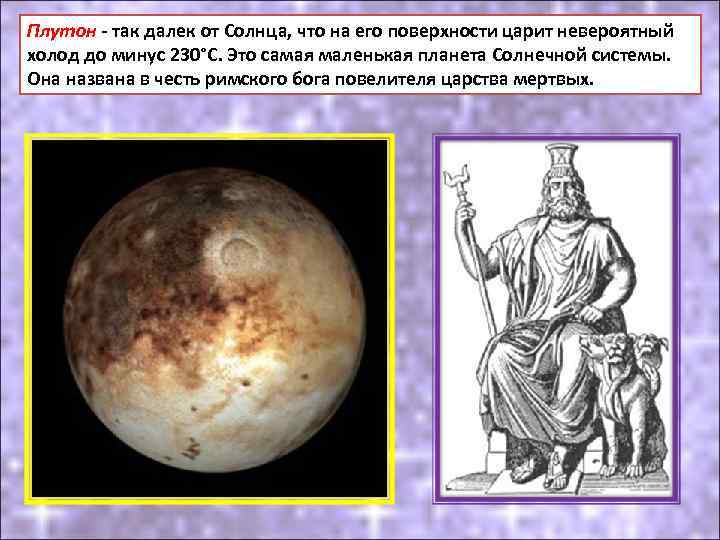 Плутон - так далек от Солнца, что на его поверхности царит невероятный холод до минус 230°С. Это самая маленькая планета Солнечной системы. Она названа в честь римского бога повелителя царства мертвых.